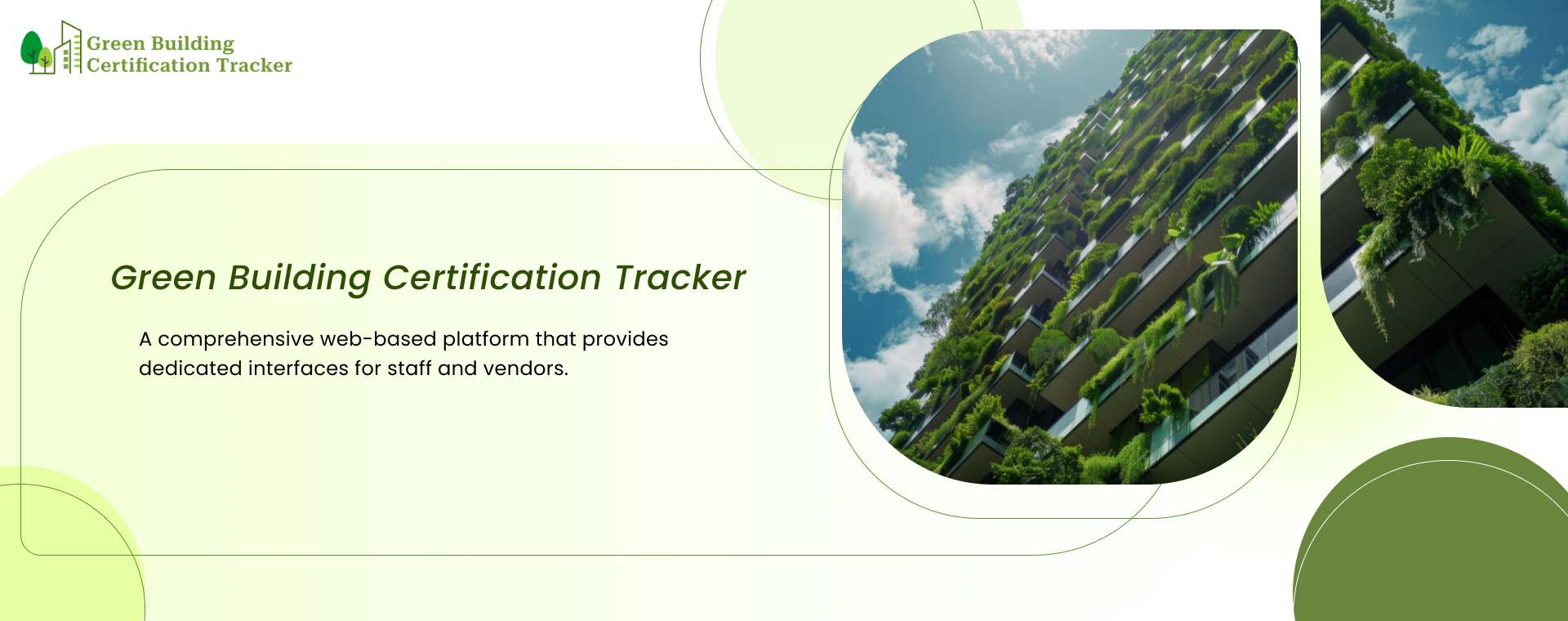 Green Building
Certification Tracker

Green Building Certification Tracker

A comprehensive web-based platform that provides dedicated interfaces for staff and vendors.